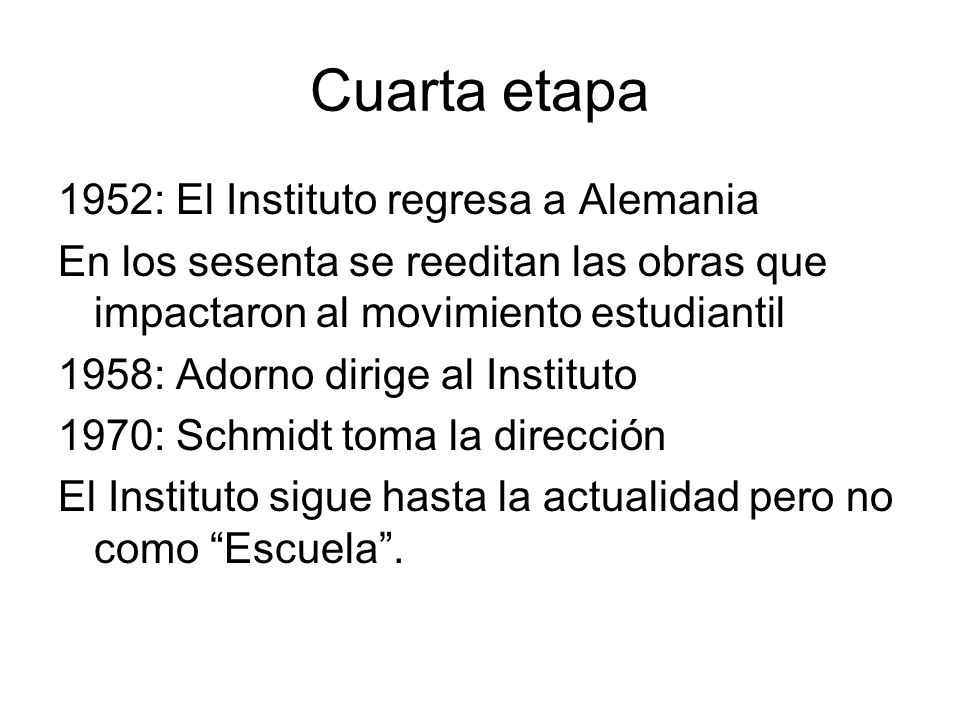 Cuarta etapa

1952: El Instituto regresa a Alemania

En los sesenta se reeditan las obras que impactaron al movimiento estudiantil

1958: Adorno dirige al Instituto

1970: Schmidt toma la dirección

El Instituto sigue hasta la actualidad pero no como “Escuela”.